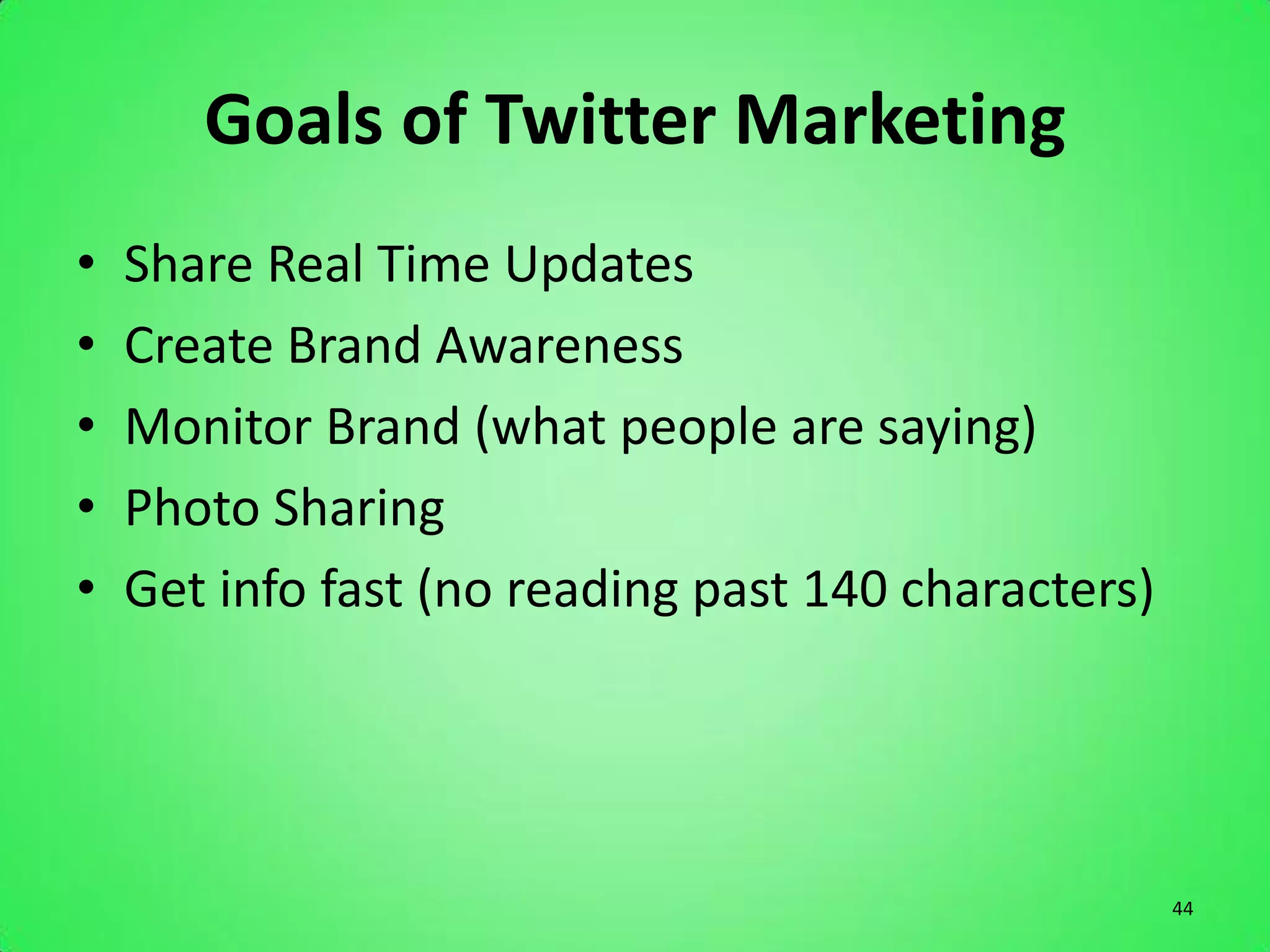 Goals of Twitter Marketing

• Share Real Time Updates
• Create Brand Awareness
• Monitor Brand (what people are saying)
• Photo Sharing
• Get info fast (no reading past 140 characters)

44